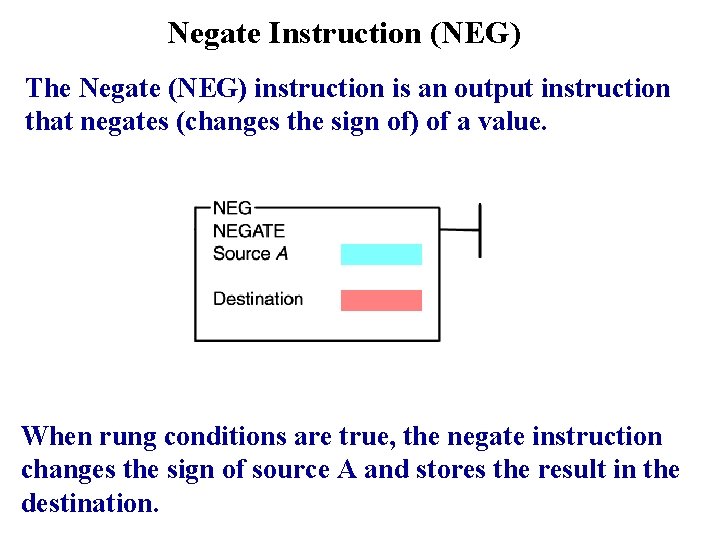 Negate Instruction (NEG)

The Negate (NEG) instruction is an output instruction that negates (changes the sign of) of a value.

NEG
NEGATE
Source A

Destination

When rung conditions are true, the negate instruction changes the sign of source A and stores the result in the destination.